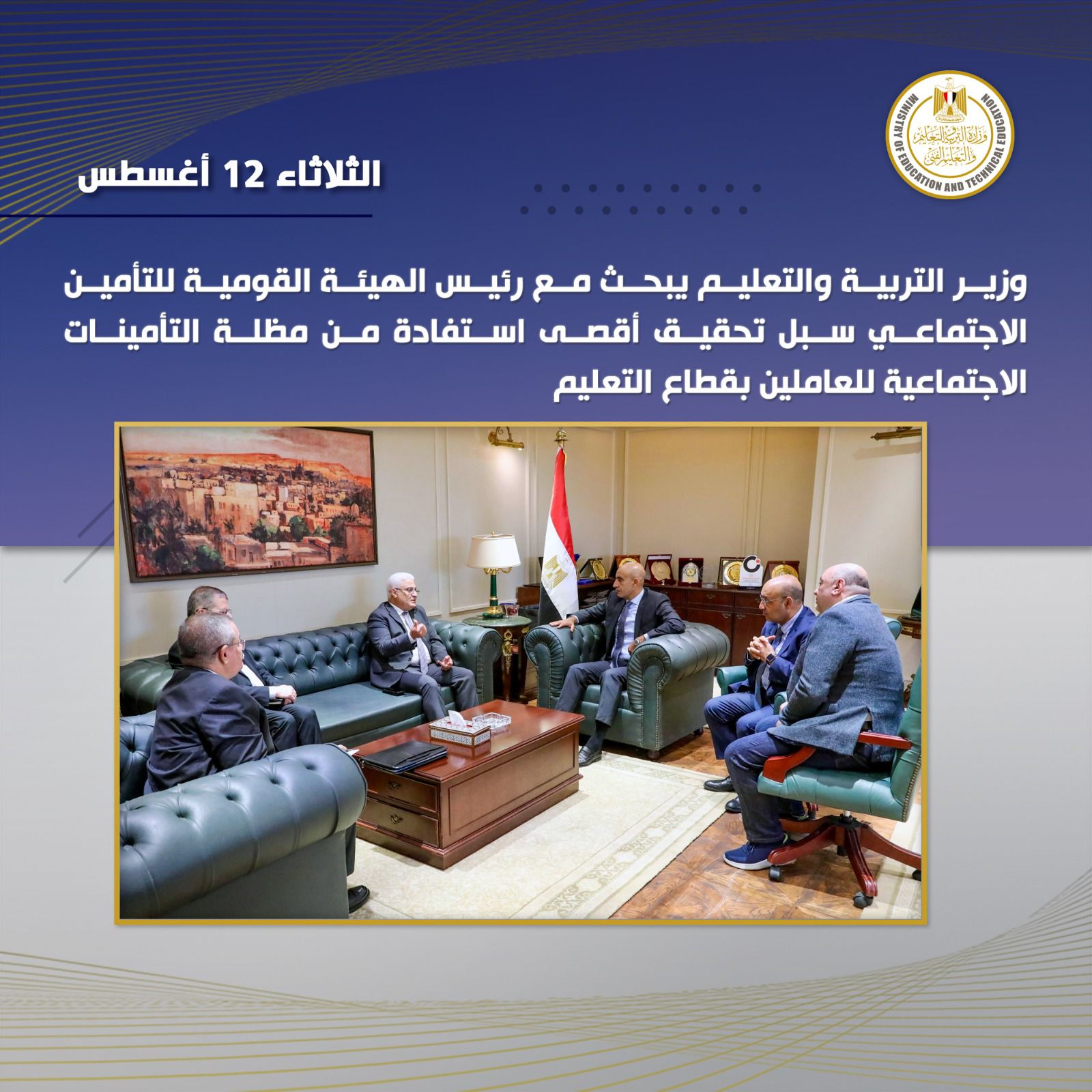 وزارة التربية والتعليم والتعليم الفني
MINISTRY OF EDUCATION AND TECHNICAL EDUCATION

الثلاثاء 12 أغسطس

وزير التربية والتعليم يبحث مع رئيس الهيئة القومية للتأمين الاجتماعي سبل تحقيق أقصى استفادة من مظلة التأمينات الاجتماعية للعاملين بقطاع التعليم